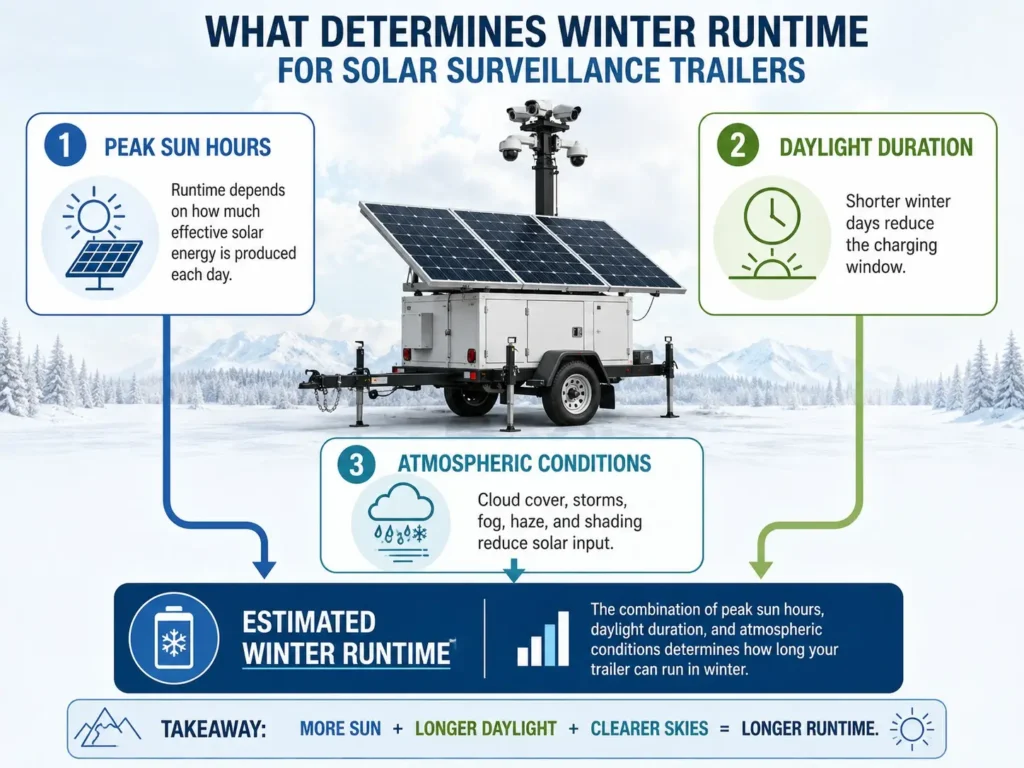 WHAT DETERMINES WINTER RUNTIME
FOR SOLAR SURVEILLANCE TRAILERS

1 PEAK SUN HOURS

Runtime depends on how much effective solar energy is produced each day.

2 DAYLIGHT DURATION

Shorter winter days reduce the charging window.

3 ATMOSPHERIC CONDITIONS

Cloud cover, storms, fog, haze, and shading reduce solar input.

ESTIMATED WINTER RUNTIME

The combination of peak sun hours, daylight duration, and atmospheric conditions determines how long your trailer can run in winter.

TAKEAWAY: MORE SUN + LONGER DAYLIGHT + CLEARER SKIES = LONGER RUNTIME.